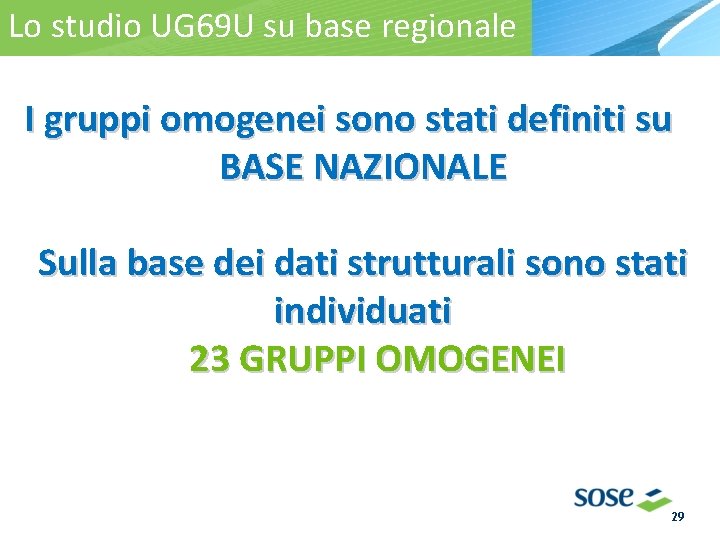 Lo studio UG69U su base regionale

I gruppi omogenei sono stati definiti su BASE NAZIONALE

Sulla base dei dati strutturali sono stati individuati
23 GRUPPI OMOGENEI

sose

29